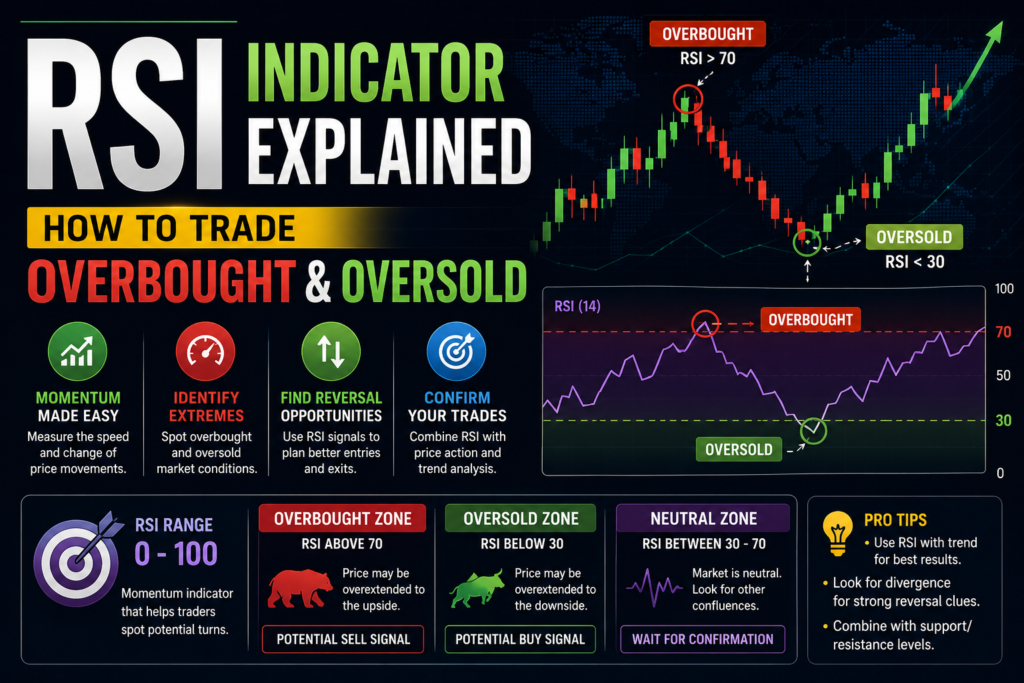 RSI INDICATOR EXPLAINED

HOW TO TRADE

OVERBOUGHT & OVERSOLD

OVERBOUGHT
RSI > 70

OVERSOLD
RSI < 30

RSI (14)

OVERBOUGHT

OVERSOLD

100
70
50
30
0

MOMENTUM MADE EASY
Measure the speed and change of price movements.

IDENTIFY EXTREMES
Spot overbought and oversold market conditions.

FIND REVERSAL OPPORTUNITIES
Use RSI signals to plan better entries and exits.

CONFIRM YOUR TRADES
Combine RSI with price action and trend analysis.

RSI RANGE
0 - 100
Momentum indicator that helps traders spot potential turns.

OVERBOUGHT ZONE
RSI ABOVE 70
Price may be overextended to the upside.
POTENTIAL SELL SIGNAL

OVERSOLD ZONE
RSI BELOW 30
Price may be overextended to the downside.
POTENTIAL BUY SIGNAL

NEUTRAL ZONE
RSI BETWEEN 30 - 70
Market is neutral. Look for other confluences.
WAIT FOR CONFIRMATION

PRO TIPS
• Use RSI with trend for best results.
• Look for divergence for strong reversal clues.
• Combine with support/ resistance levels.